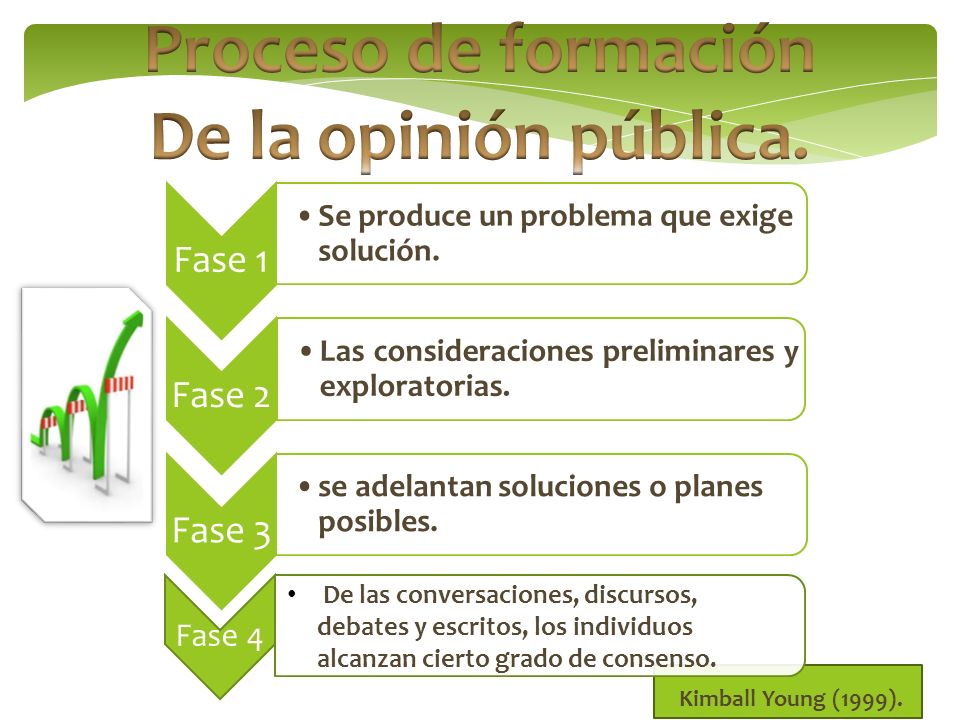 Proceso de formación
De la opinión pública.

Fase 1
• Se produce un problema que exige solución.

Fase 2
• Las consideraciones preliminares y exploratorias.

Fase 3
• se adelantan soluciones o planes posibles.

Fase 4
• De las conversaciones, discursos, debates y escritos, los individuos alcanzan cierto grado de consenso.

Kimball Young (1999).